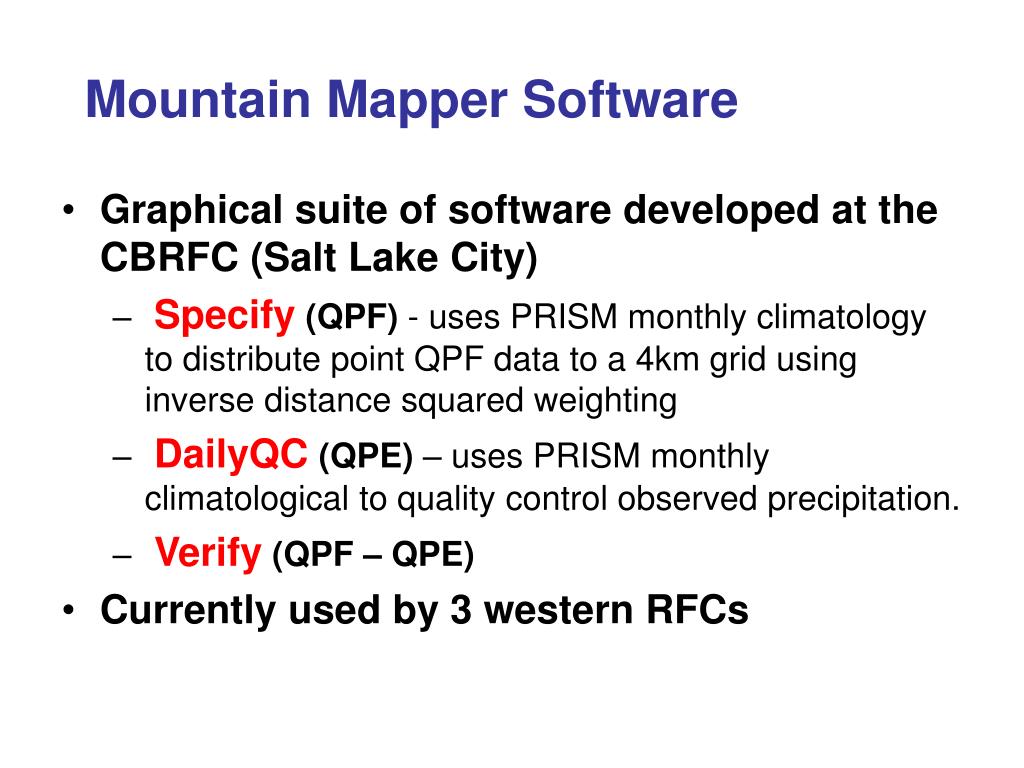 Mountain Mapper Software

• Graphical suite of software developed at the CBRFC (Salt Lake City)
 – Specify (QPF) - uses PRISM monthly climatology to distribute point QPF data to a 4km grid using inverse distance squared weighting
 – DailyQC (QPE) – uses PRISM monthly climatological to quality control observed precipitation.
 – Verify (QPF – QPE)
• Currently used by 3 western RFCs